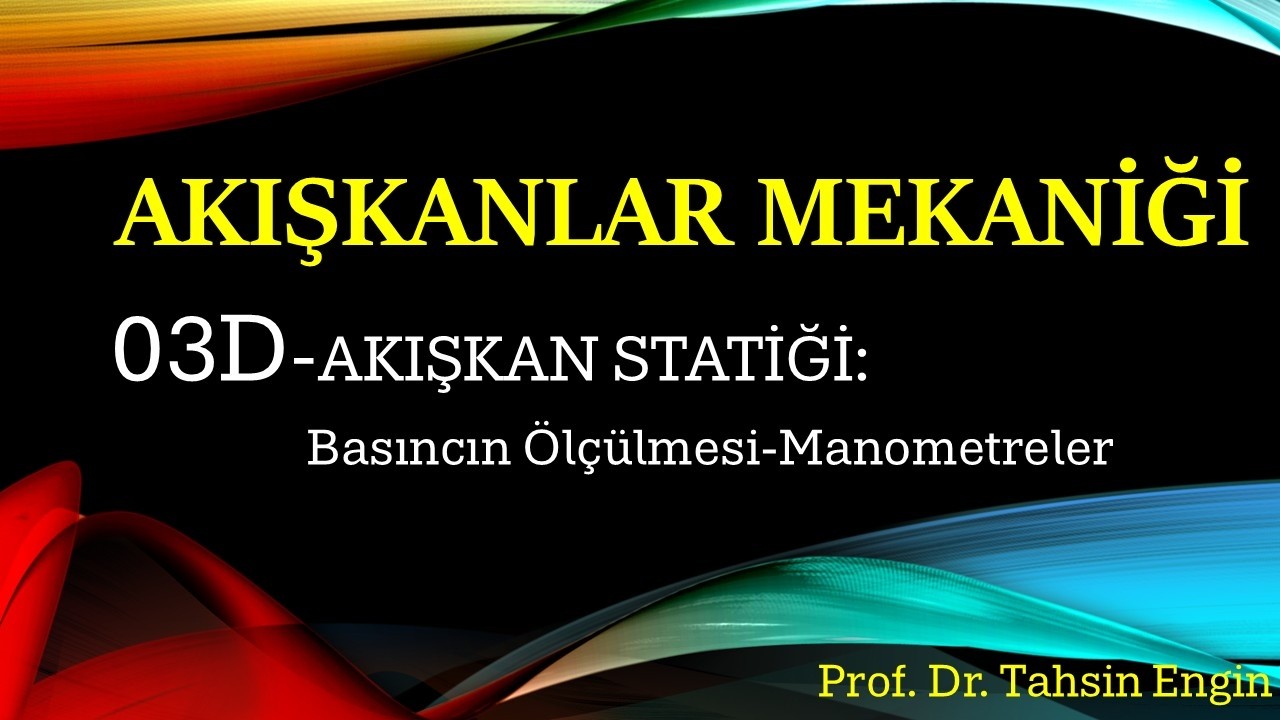 AKIŞKANLAR MEKANİĞİ

03D-AKIŞKAN STATİĞİ:

Basıncın Ölçülmesi-Manometreler

Prof. Dr. Tahsin Engin